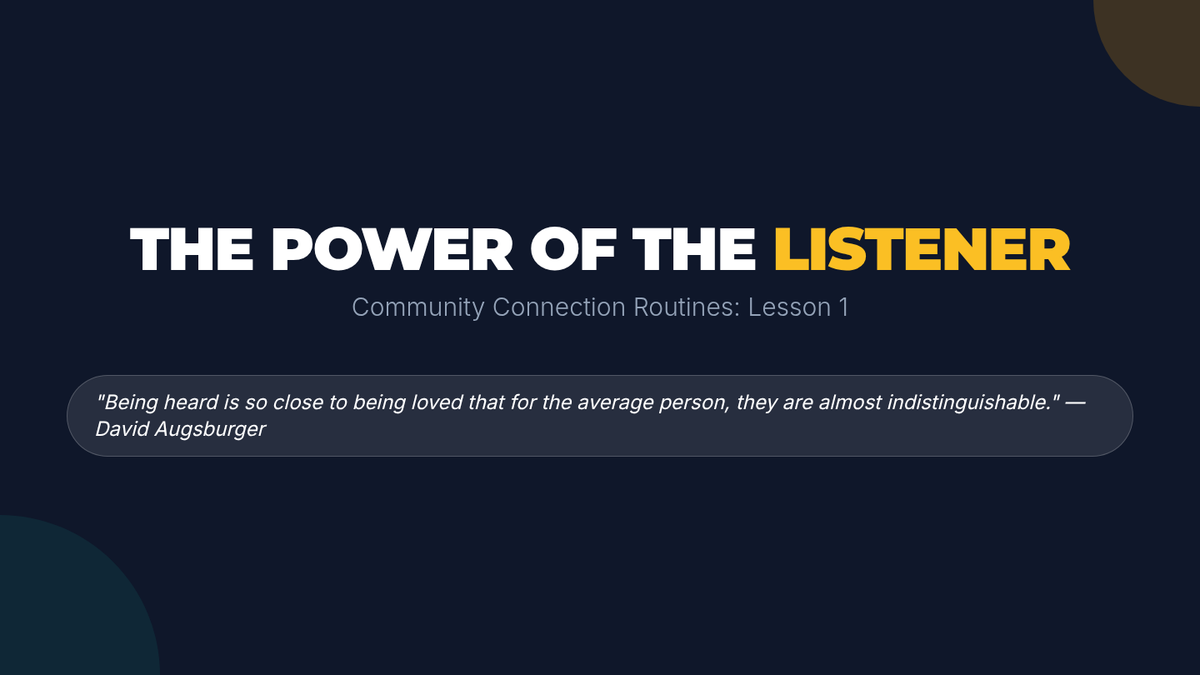 THE POWER OF THE LISTENER

Community Connection Routines: Lesson 1

"Being heard is so close to being loved that for the average person, they are almost indistinguishable." — David Augsburger